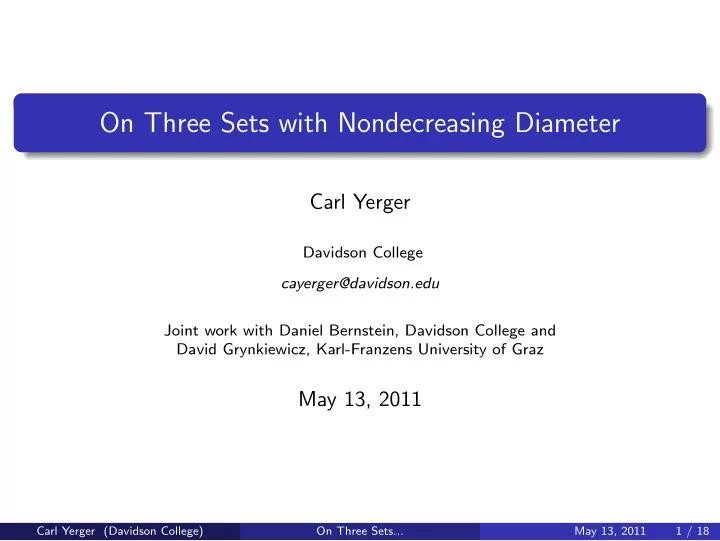 On Three Sets with Nondecreasing Diameter

Carl Yerger

Davidson College

cayerger@davidson.edu

Joint work with Daniel Bernstein, Davidson College and David Grynkiewicz, Karl-Franzens University of Graz

May 13, 2011

Carl Yerger (Davidson College) On Three Sets... May 13, 2011 1 / 18